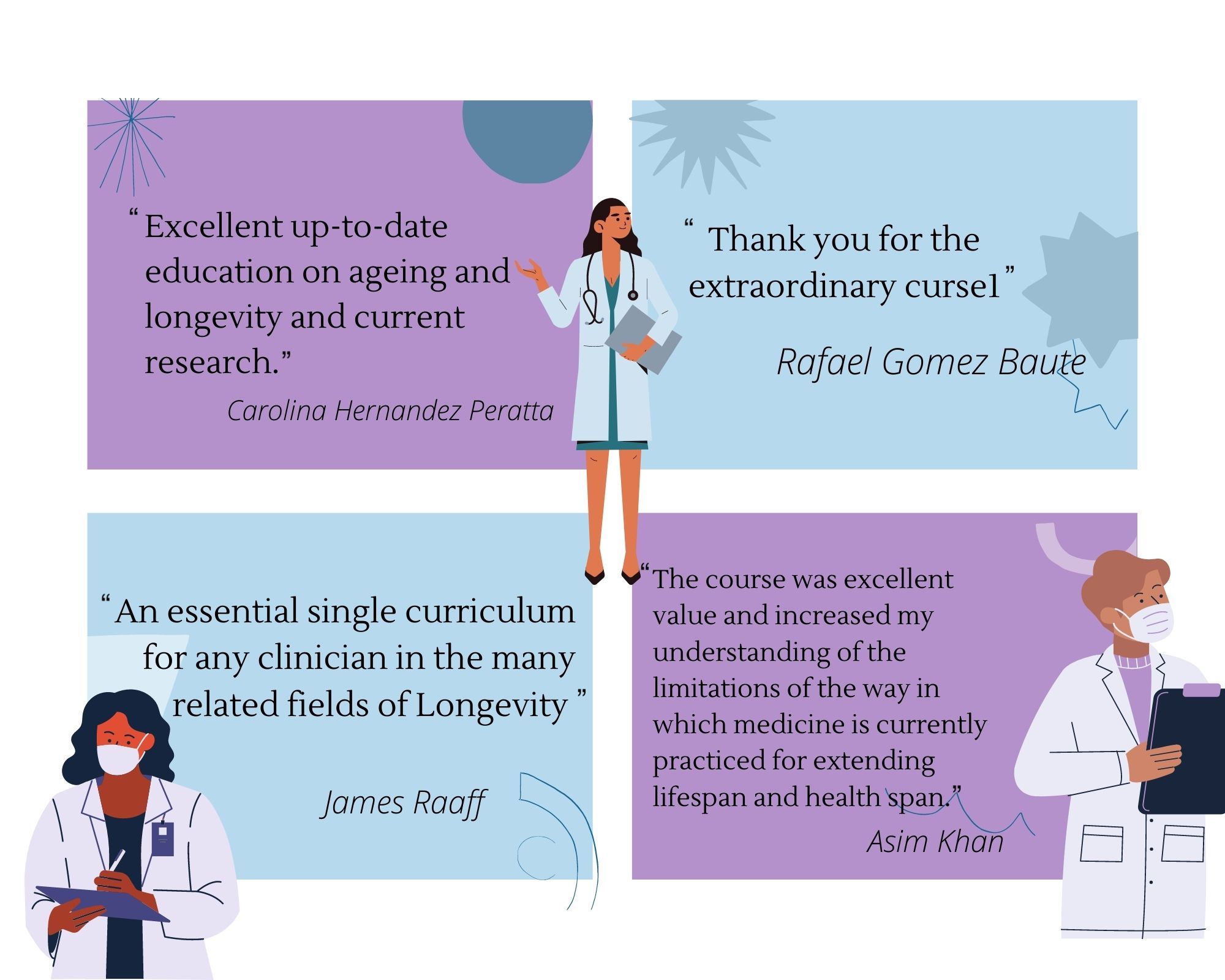 “Excellent up-to-date education on ageing and longevity and current research.”

Carolina Hernandez Peratta

“ Thank you for the extraordinary curse1 ”

Rafael Gomez Baute

“An essential single curriculum for any clinician in the many related fields of Longevity ”

James Raaff

“The course was excellent value and increased my understanding of the limitations of the way in which medicine is currently practiced for extending lifespan and health span.”

Asim Khan